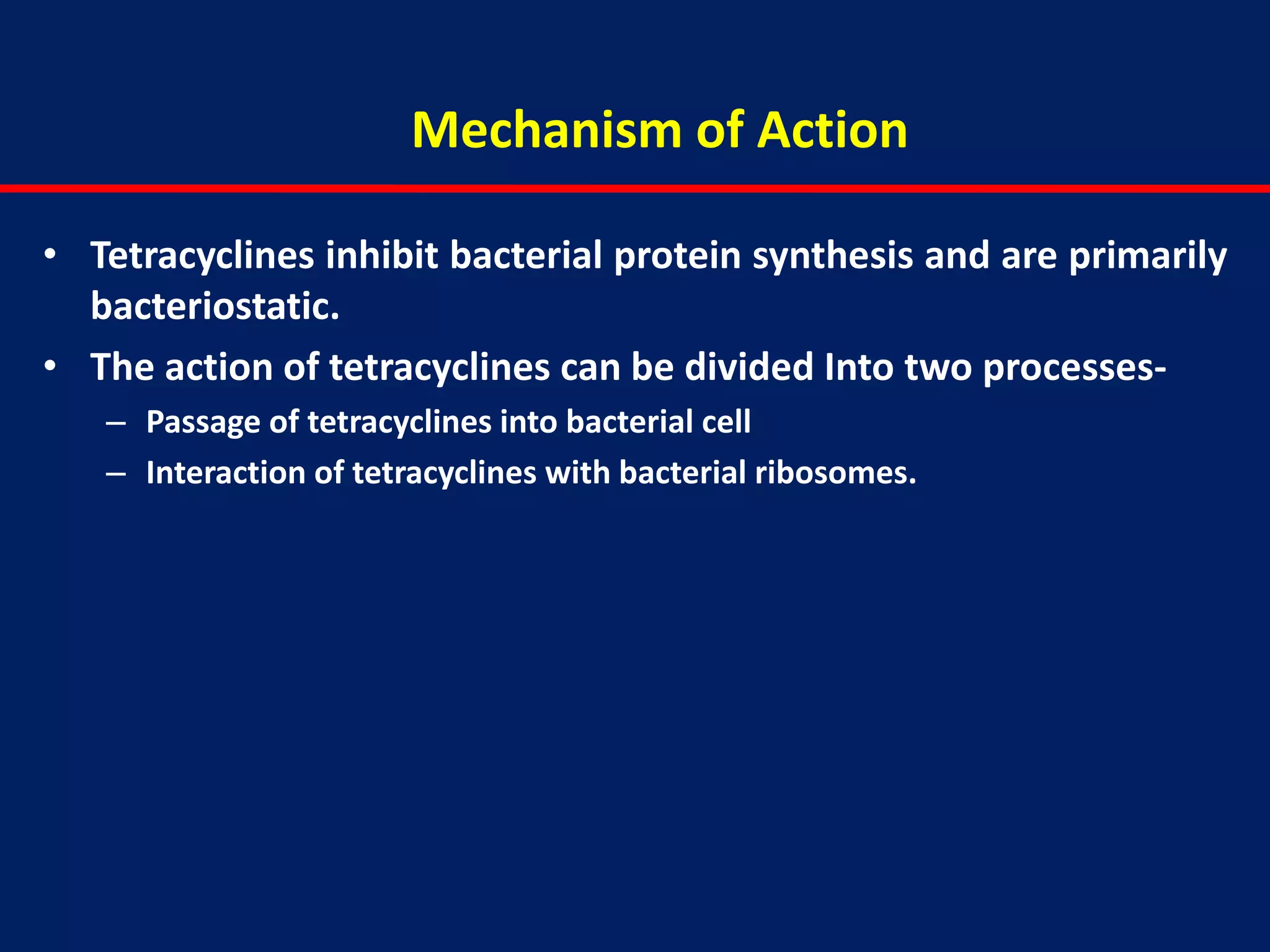 Mechanism of Action

• Tetracyclines inhibit bacterial protein synthesis and are primarily bacteriostatic.

• The action of tetracyclines can be divided Into two processes-
– Passage of tetracyclines into bacterial cell
– Interaction of tetracyclines with bacterial ribosomes.